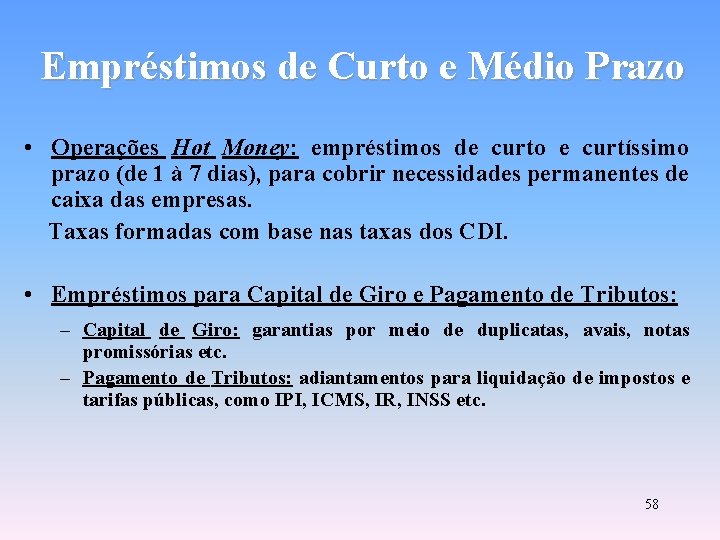 Empréstimos de Curto e Médio Prazo

• Operações Hot Money: empréstimos de curto e curtíssimo prazo (de 1 à 7 dias), para cobrir necessidades permanentes de caixa das empresas.

Taxas formadas com base nas taxas dos CDI.

• Empréstimos para Capital de Giro e Pagamento de Tributos:

– Capital de Giro: garantias por meio de duplicatas, avais, notas promissórias etc.

– Pagamento de Tributos: adiantamentos para liquidação de impostos e tarifas públicas, como IPI, ICMS, IR, INSS etc.

58